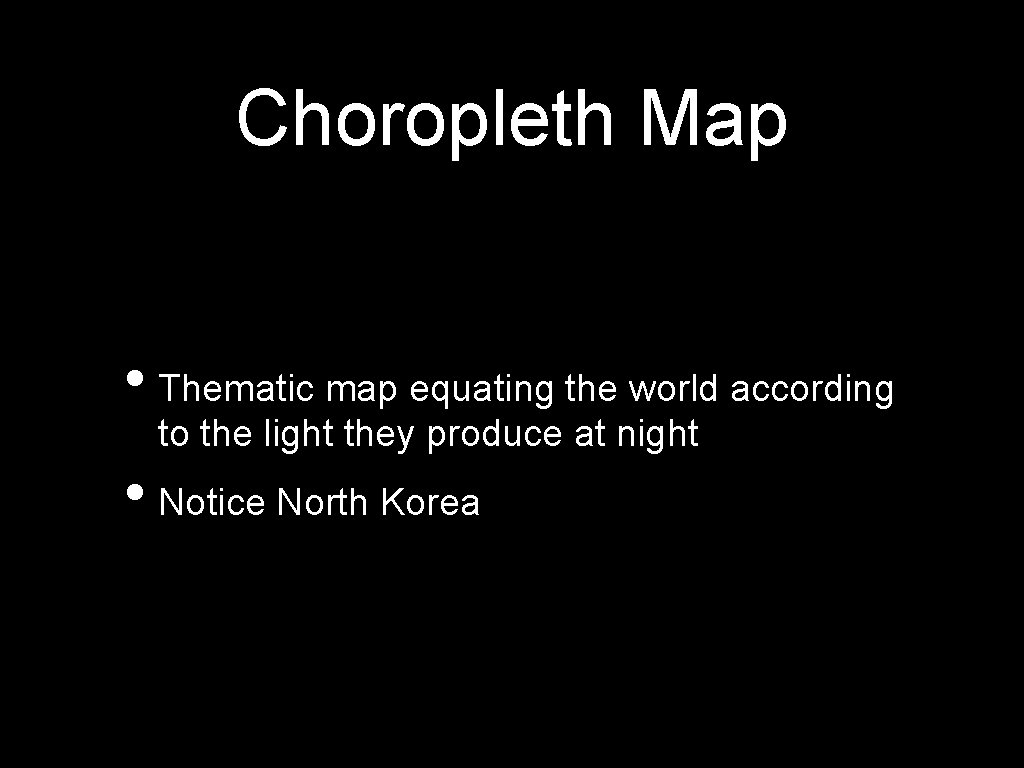 Choropleth Map

• Thematic map equating the world according to the light they produce at night

• Notice North Korea